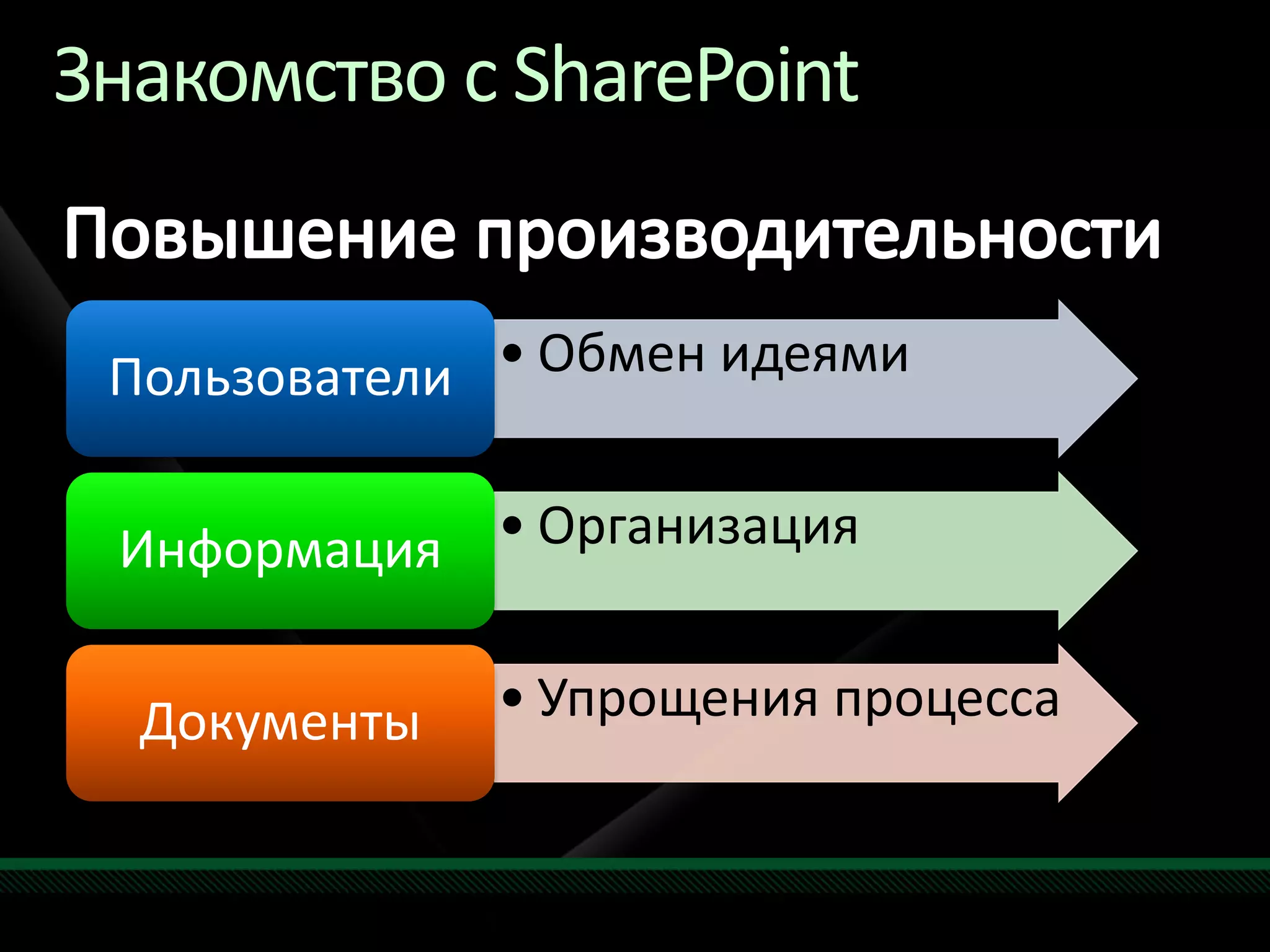 Знакомство с SharePoint

Повышение производительности

Пользователи

• Обмен идеями

Информация

• Организация

Документы

• Упрощения процесса